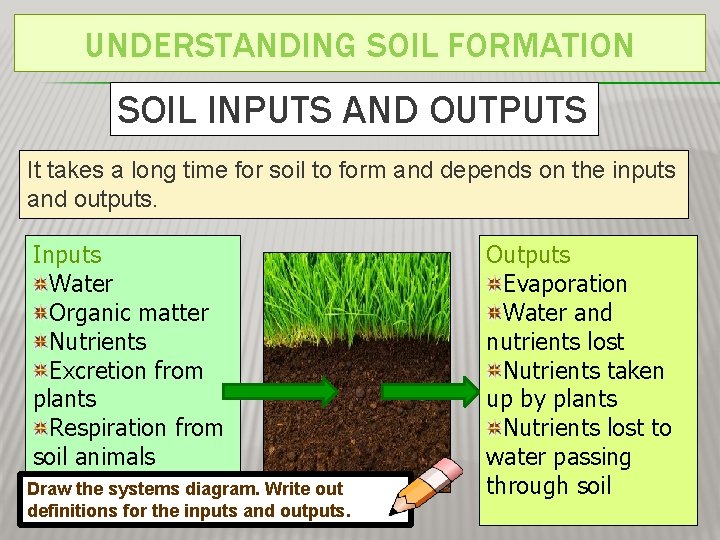 UNDERSTANDING SOIL FORMATION

SOIL INPUTS AND OUTPUTS

It takes a long time for soil to form and depends on the inputs and outputs.

Inputs
Water
Organic matter
Nutrients
Excretion from plants
Respiration from soil animals

Outputs
Evaporation
Water and nutrients lost
Nutrients taken up by plants
Nutrients lost to water passing through soil

Draw the systems diagram. Write out definitions for the inputs and outputs.